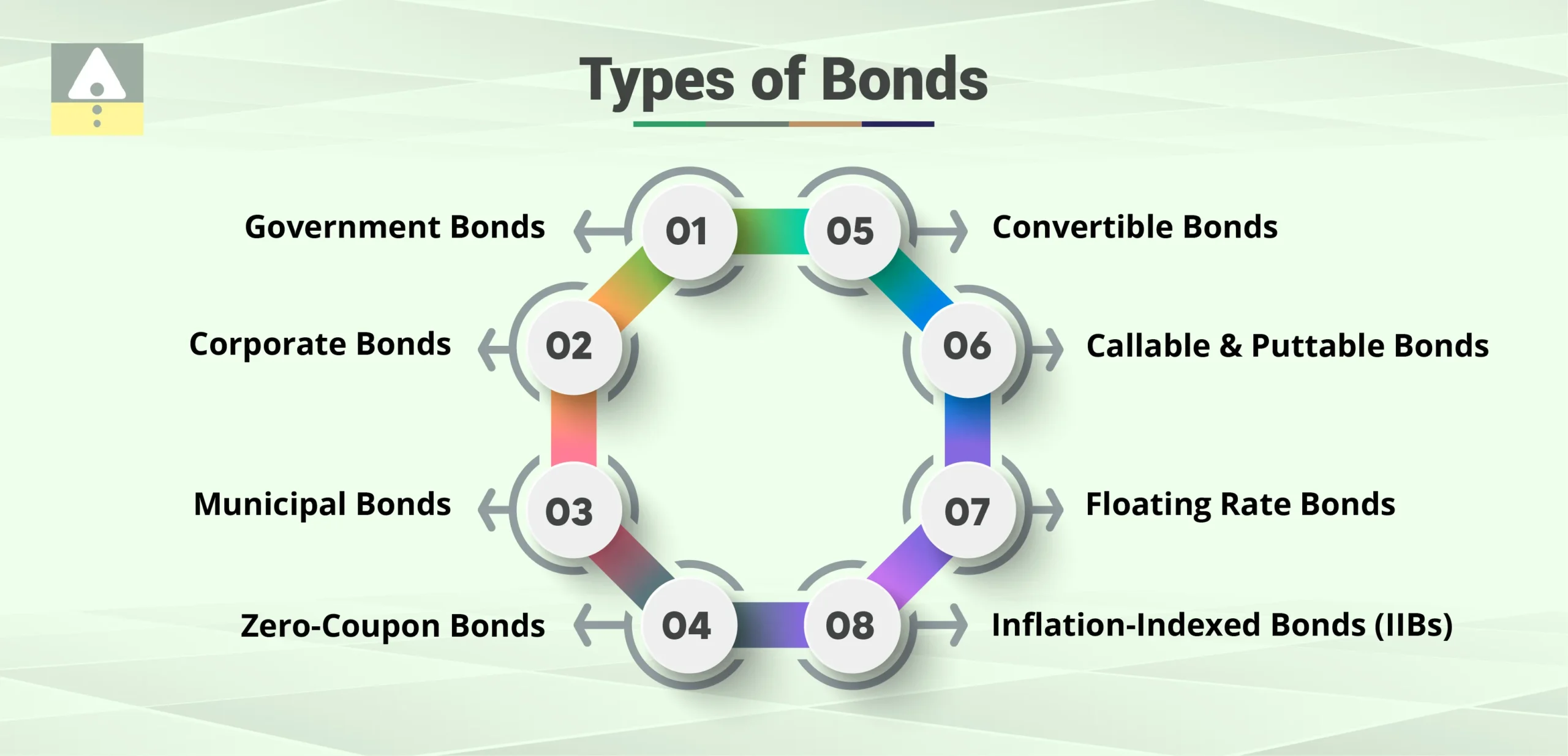 Types of Bonds

01 Government Bonds

02 Corporate Bonds

03 Municipal Bonds

04 Zero-Coupon Bonds

05 Convertible Bonds

06 Callable & Puttable Bonds

07 Floating Rate Bonds

08 Inflation-Indexed Bonds (IIBs)